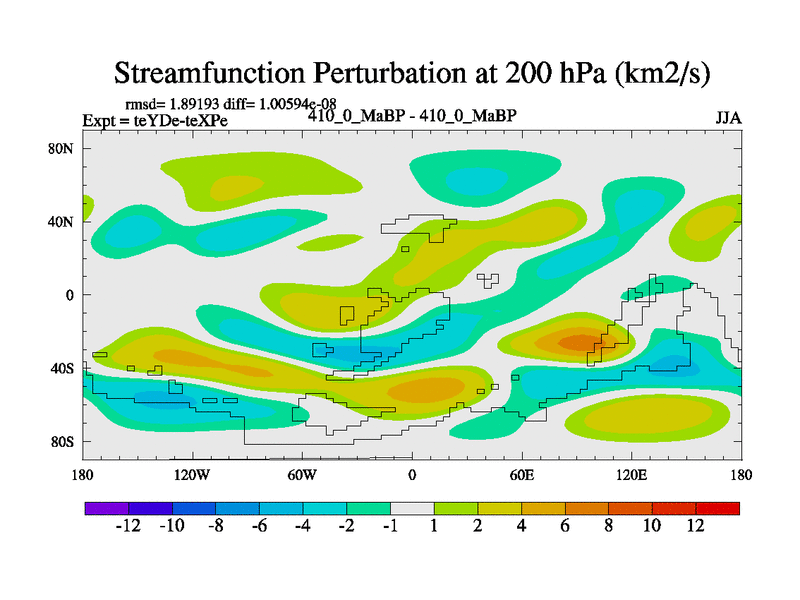 Streamfunction Perturbation at 200 hPa (km2/s)

rmsd= 1.89193 diff= 1.00594e-08
Expt = teYDe-teXPe
410_0_MaBP - 410_0_MaBP
JJA

80N
40N
0
40S
80S

180
120W
60W
0
60E
120E
180

-12 -10 -8 -6 -4 -2 -1 1 2 4 6 8 10 12